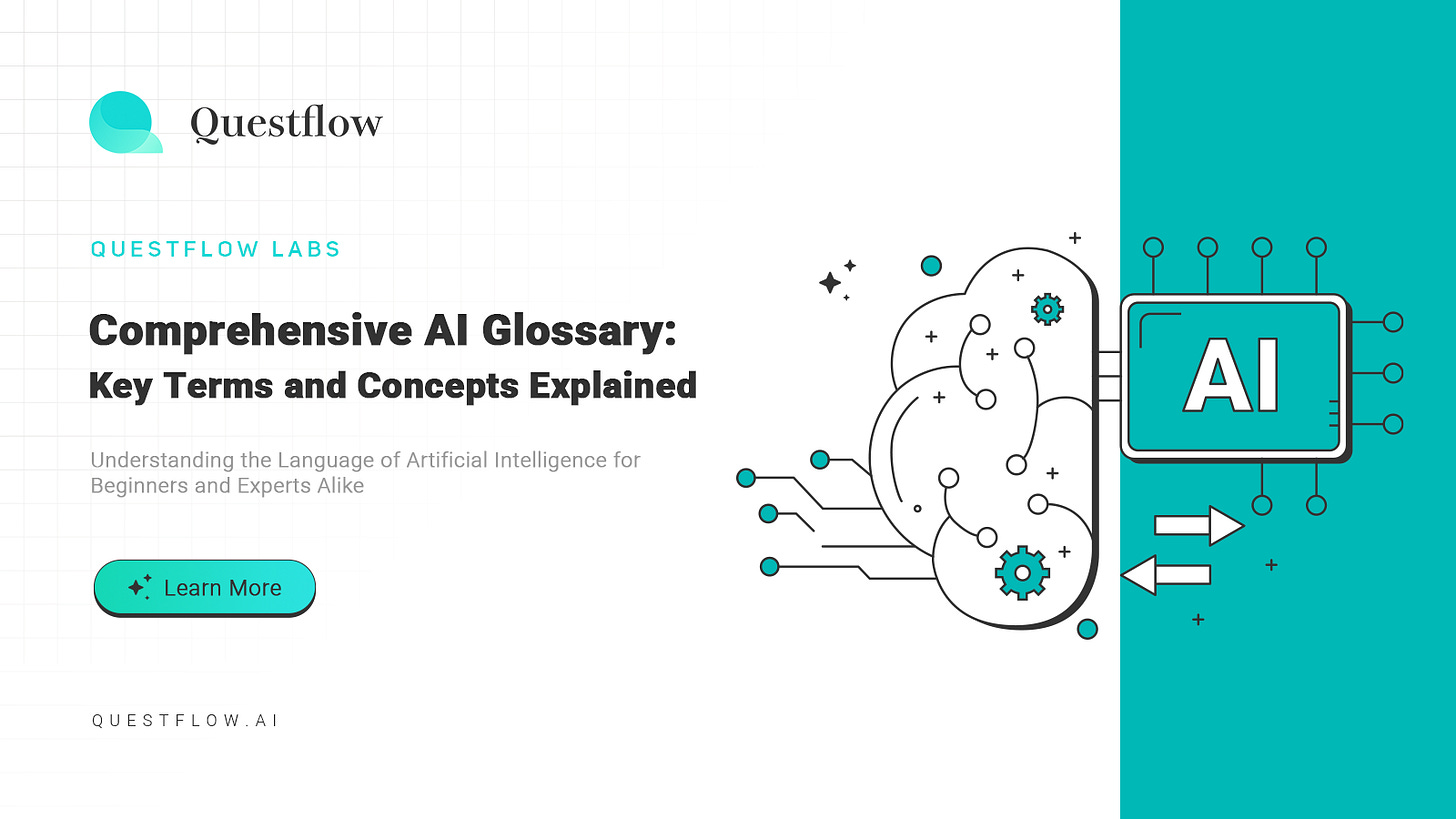 Questflow

QUESTFLOW LABS

Comprehensive AI Glossary:
Key Terms and Concepts Explained

Understanding the Language of Artificial Intelligence for Beginners and Experts Alike

Learn More

QUESTFLOW.AI

AI